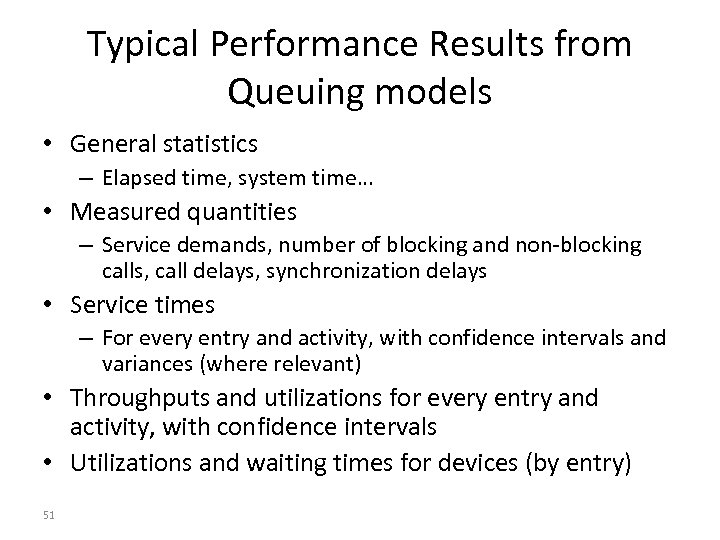 Typical Performance Results from Queuing models

• General statistics
– Elapsed time, system time…
• Measured quantities
– Service demands, number of blocking and non-blocking calls, call delays, synchronization delays
• Service times
– For every entry and activity, with confidence intervals and variances (where relevant)
• Throughputs and utilizations for every entry and activity, with confidence intervals
• Utilizations and waiting times for devices (by entry)

51